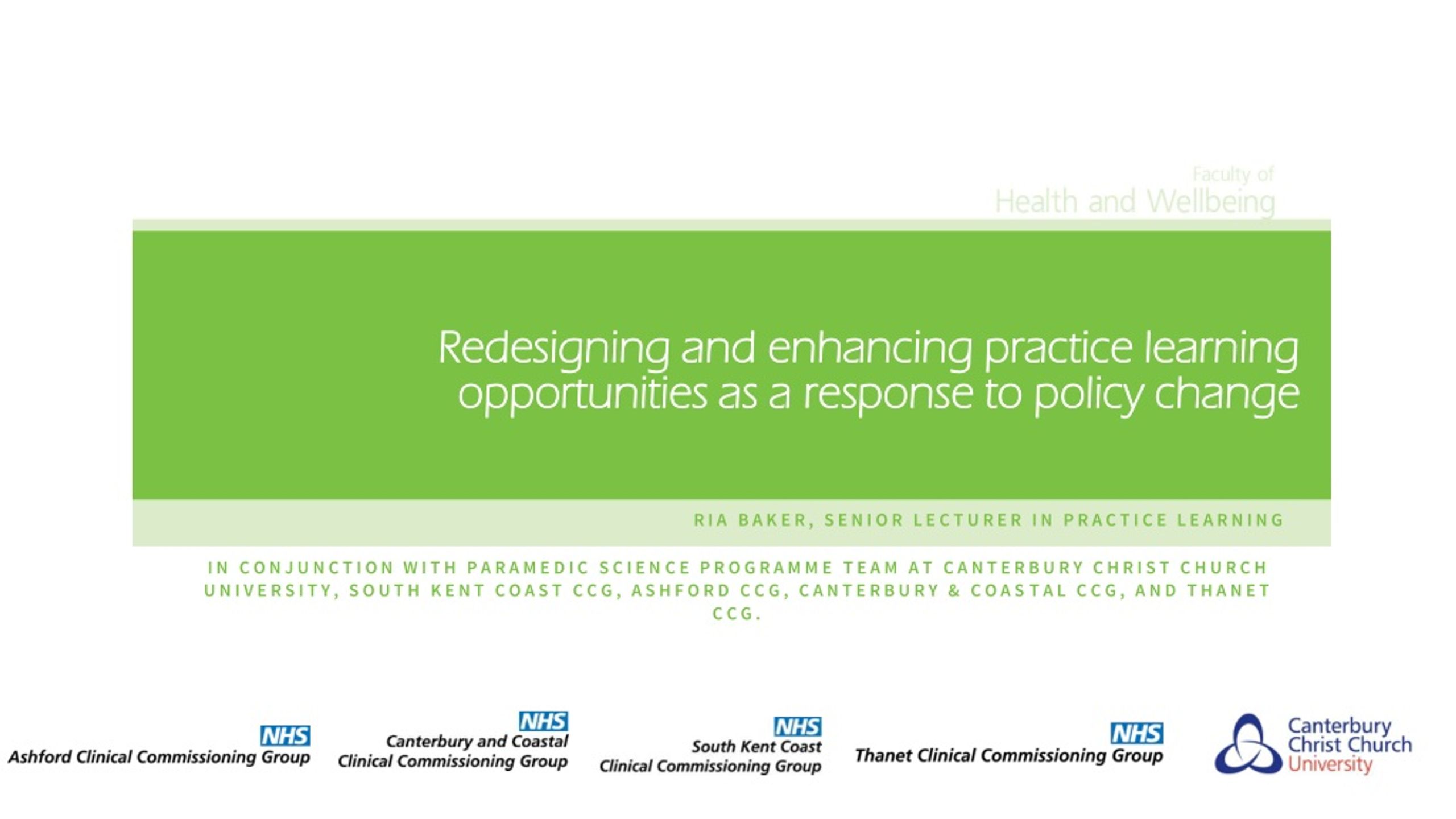 Faculty of
Health and Wellbeing

Redesigning and enhancing practice learning opportunities as a response to policy change

RIA BAKER, SENIOR LECTURER IN PRACTICE LEARNING

IN CONJUNCTION WITH PARAMEDIC SCIENCE PROGRAMME TEAM AT CANTERBURY CHRIST CHURCH UNIVERSITY, SOUTH KENT COAST CCG, ASHFORD CCG, CANTERBURY & COASTAL CCG, AND THANET CCG.

NHS
Ashford Clinical Commissioning Group

NHS
Canterbury and Coastal
Clinical Commissioning Group

NHS
South Kent Coast
Clinical Commissioning Group

NHS
Thanet Clinical Commissioning Group

Canterbury
Christ Church
University